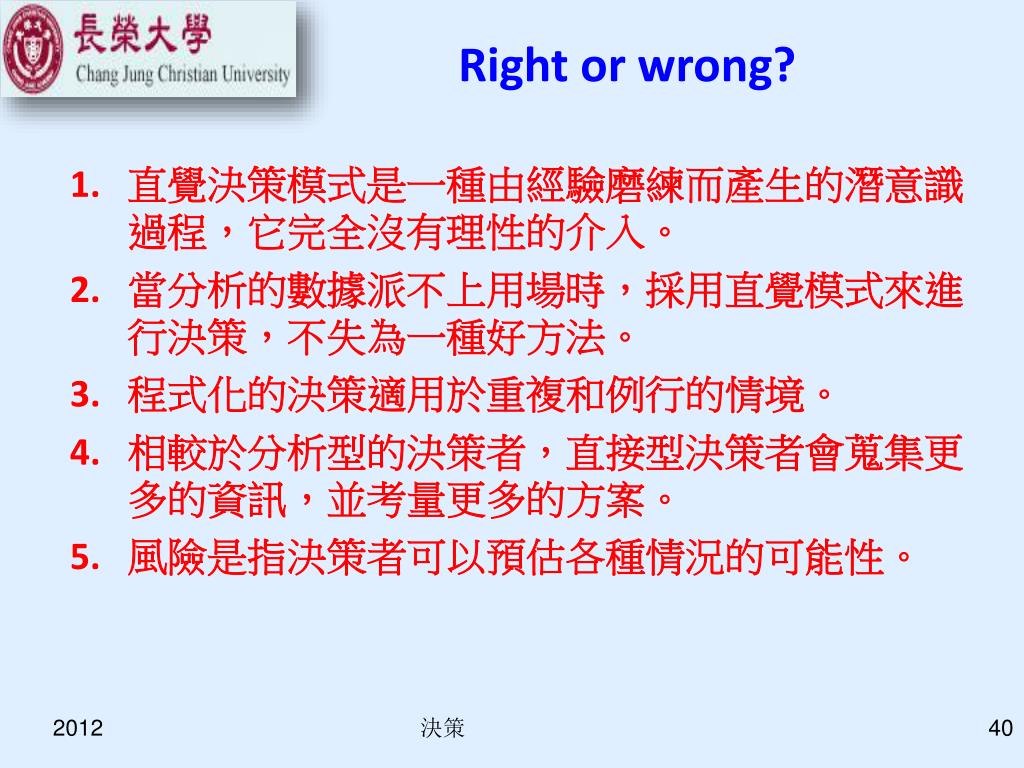 長榮大學
Chang Jung Christian University

Right or wrong?

1. 直覺決策模式是一種由經驗磨練而產生的潛意識過程，它完全沒有理性的介入。
2. 當分析的數據派不上用場時，採用直覺模式來進行決策，不失為一種好方法。
3. 程式化的決策適用於重複和例行的情境。
4. 相較於分析型的決策者，直接型決策者會蒐集更多的資訊，並考量更多的方案。
5. 風險是指決策者可以預估各種情況的可能性。

2012 決策 40